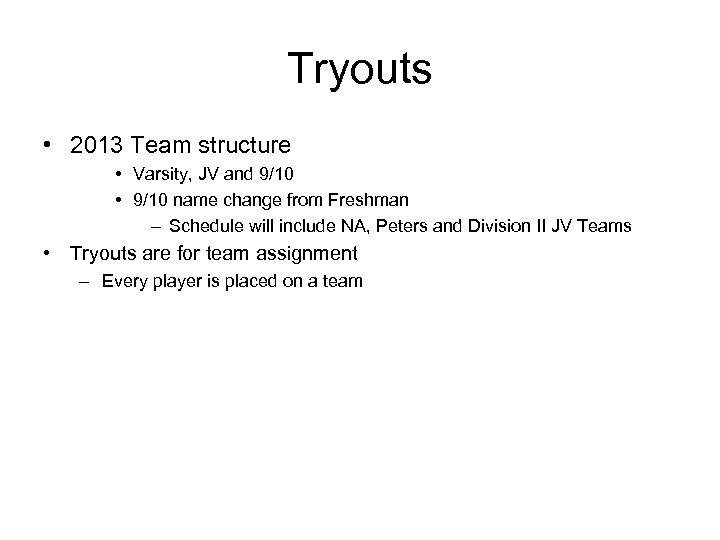 Tryouts

• 2013 Team structure
  • Varsity, JV and 9/10
  • 9/10 name change from Freshman
    – Schedule will include NA, Peters and Division II JV Teams
• Tryouts are for team assignment
  – Every player is placed on a team